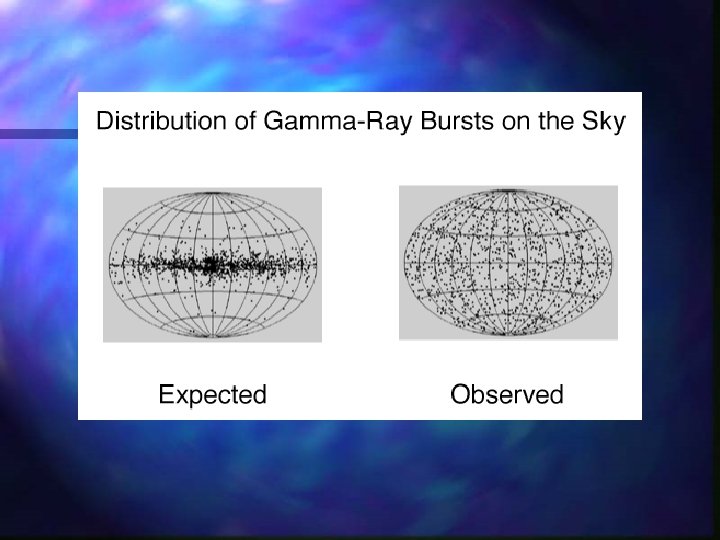 Distribution of Gamma-Ray Bursts on the Sky

Expected

Observed